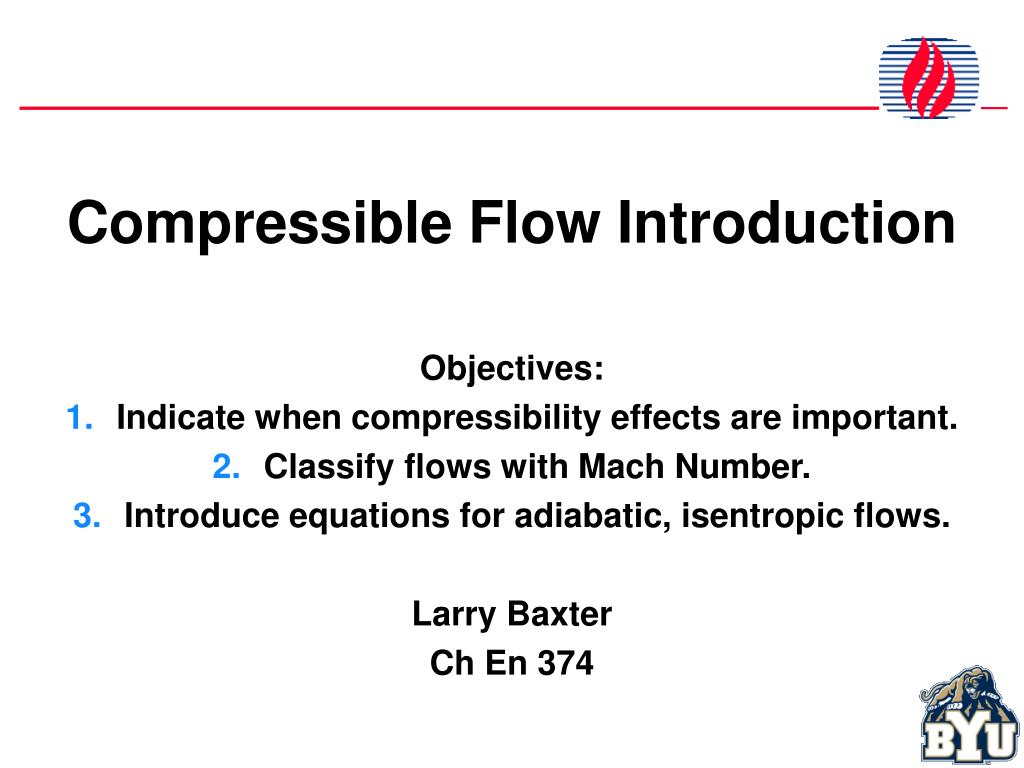 Compressible Flow Introduction

Objectives:
1. Indicate when compressibility effects are important.
2. Classify flows with Mach Number.
3. Introduce equations for adiabatic, isentropic flows.

Larry Baxter
Ch En 374

BYU